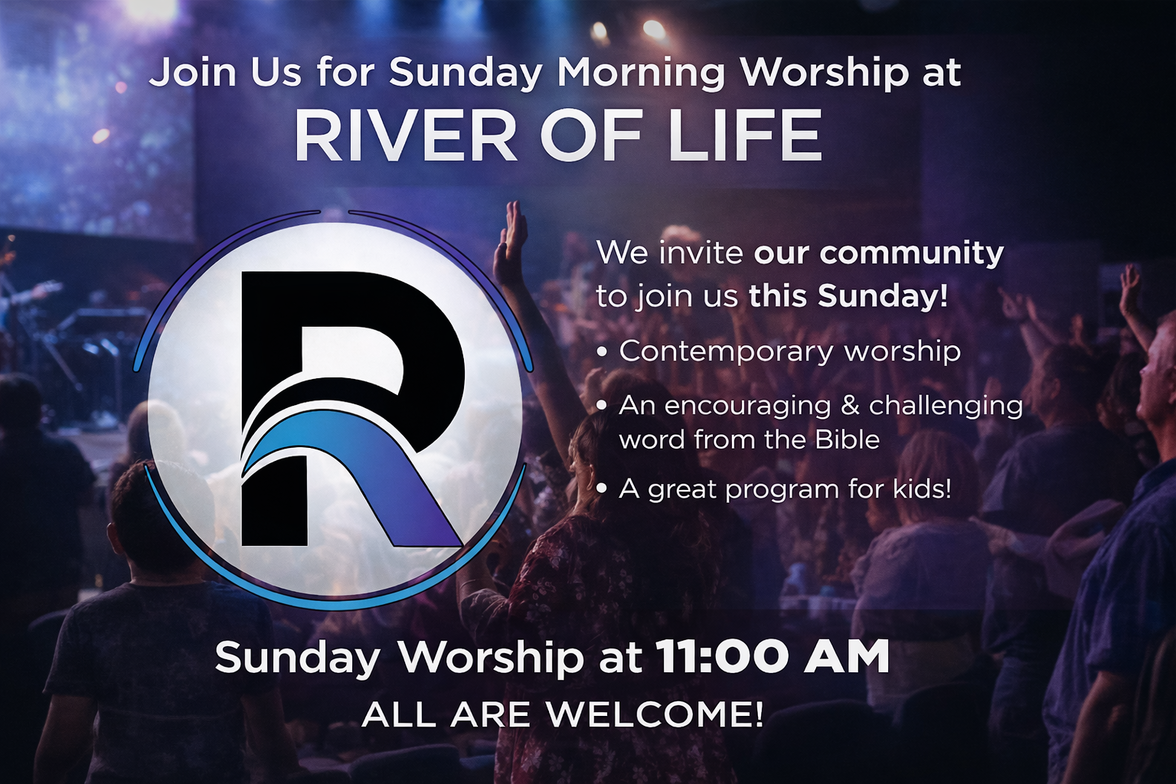 Join Us for Sunday Morning Worship at
RIVER OF LIFE

R

We invite our community to join us this Sunday!

• Contemporary worship
• An encouraging & challenging word from the Bible
• A great program for kids!

Sunday Worship at 11:00 AM
ALL ARE WELCOME!